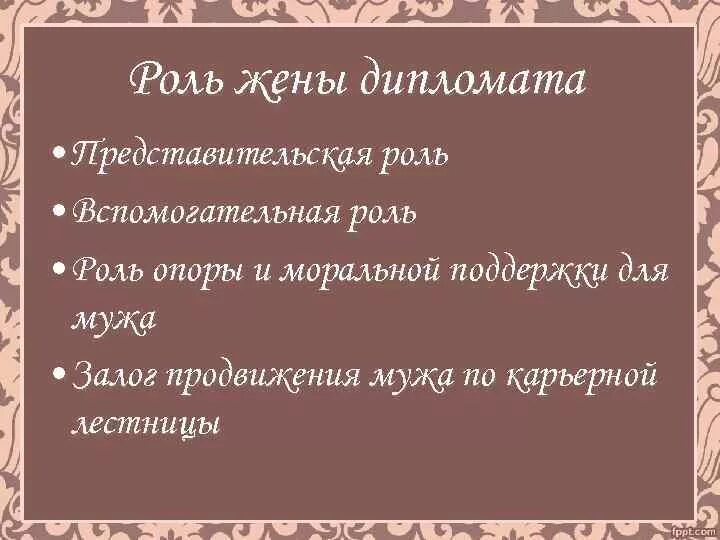 Роль жены дипломата

• Представительская роль

• Вспомогательная роль

• Роль опоры и моральной поддержки для мужа

• Залог продвижения мужа по карьерной лестницы

fppt.com